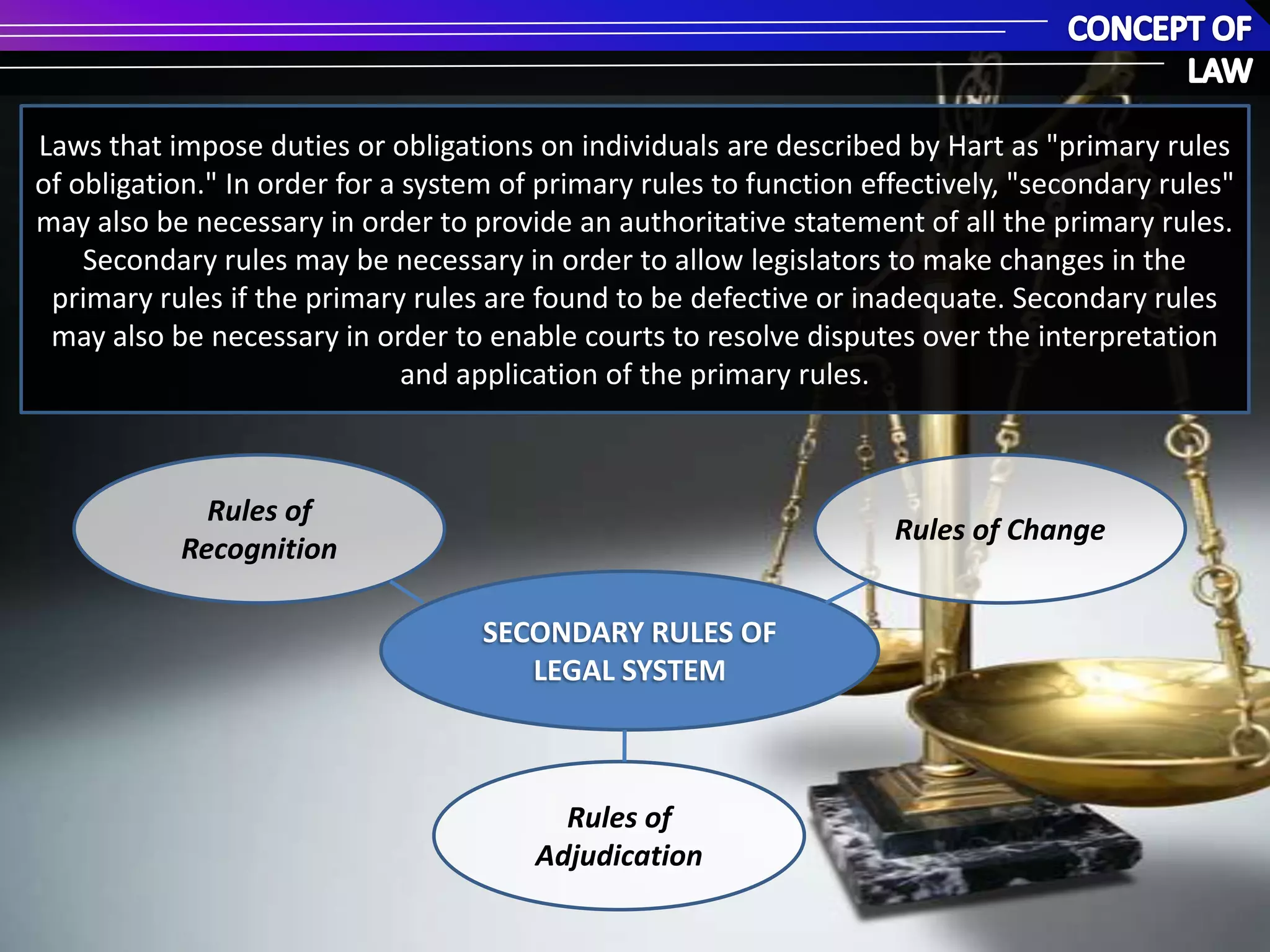 CONCEPT OF LAW

Laws that impose duties or obligations on individuals are described by Hart as "primary rules of obligation." In order for a system of primary rules to function effectively, "secondary rules" may also be necessary in order to provide an authoritative statement of all the primary rules. Secondary rules may be necessary in order to allow legislators to make changes in the primary rules if the primary rules are found to be defective or inadequate. Secondary rules may also be necessary in order to enable courts to resolve disputes over the interpretation and application of the primary rules.

Rules of Recognition

Rules of Change

SECONDARY RULES OF LEGAL SYSTEM

Rules of Adjudication